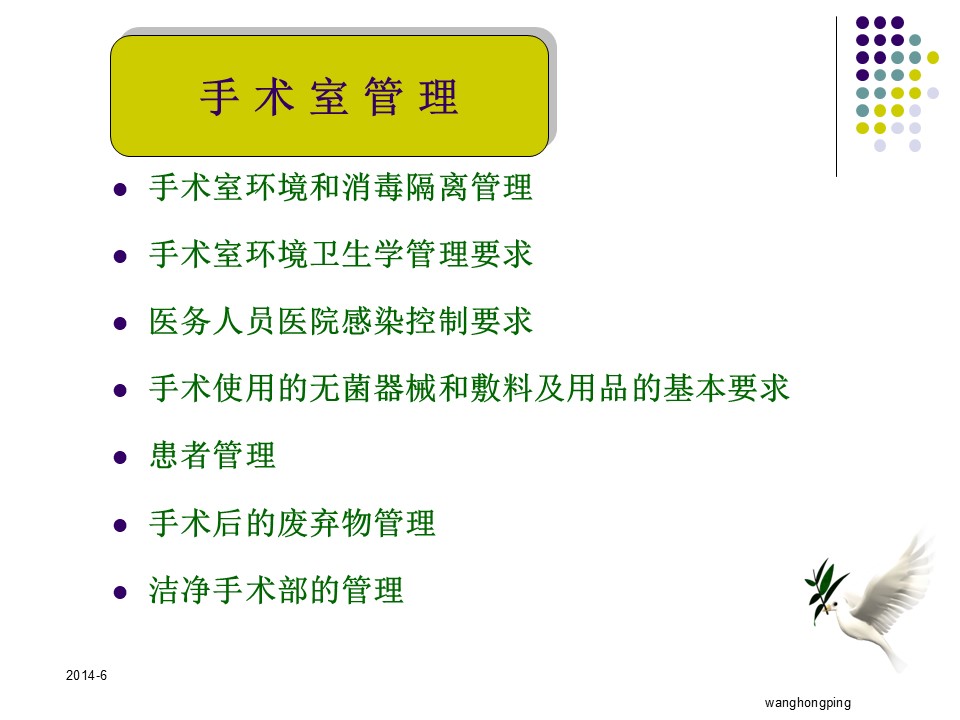 手术室管理

- 手术室环境和消毒隔离管理
- 手术室环境卫生学管理要求
- 医务人员医院感染控制要求
- 手术使用的无菌器械和敷料及用品的基本要求
- 患者管理
- 手术后的废弃物管理
- 洁净手术部的管理

2014-6

wanghongping